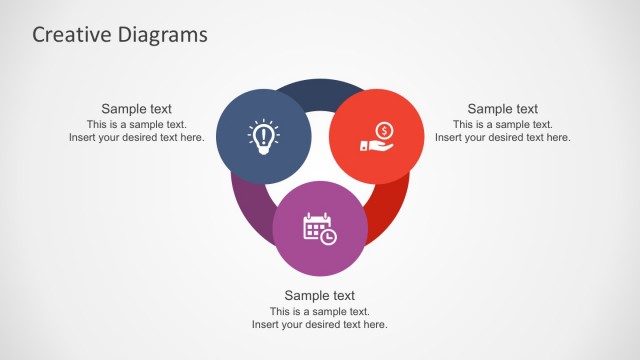 Creative Diagrams

Sample text
This is a sample text.
Insert your desired text here.

Sample text
This is a sample text.
Insert your desired text here.

Sample text
This is a sample text.
Insert your desired text here.